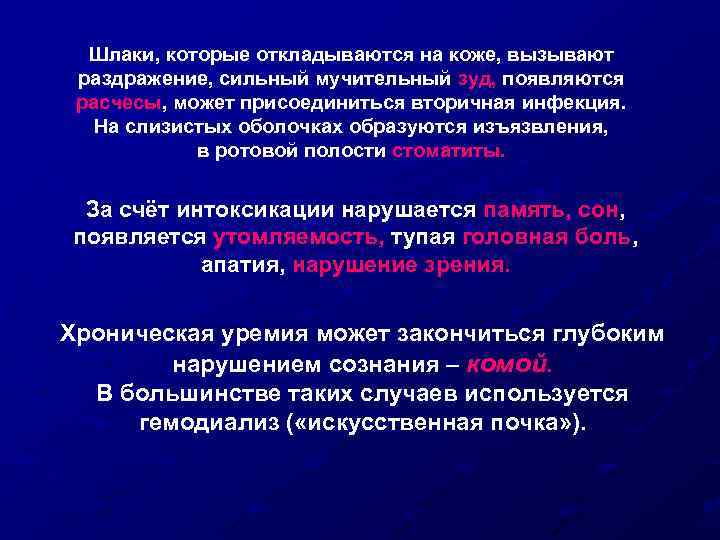 Шлаки, которые откладываются на коже, вызывают раздражение, сильный мучительный зуд, появляются расчесы, может присоединиться вторичная инфекция. На слизистых оболочках образуются изъязвления, в ротовой полости стоматиты.

За счёт интоксикации нарушается память, сон, появляется утомляемость, тупая головная боль, апатия, нарушение зрения.

Хроническая уремия может закончиться глубоким нарушением сознания – комой. В большинстве таких случаев используется гемодиализ («искусственная почка»).